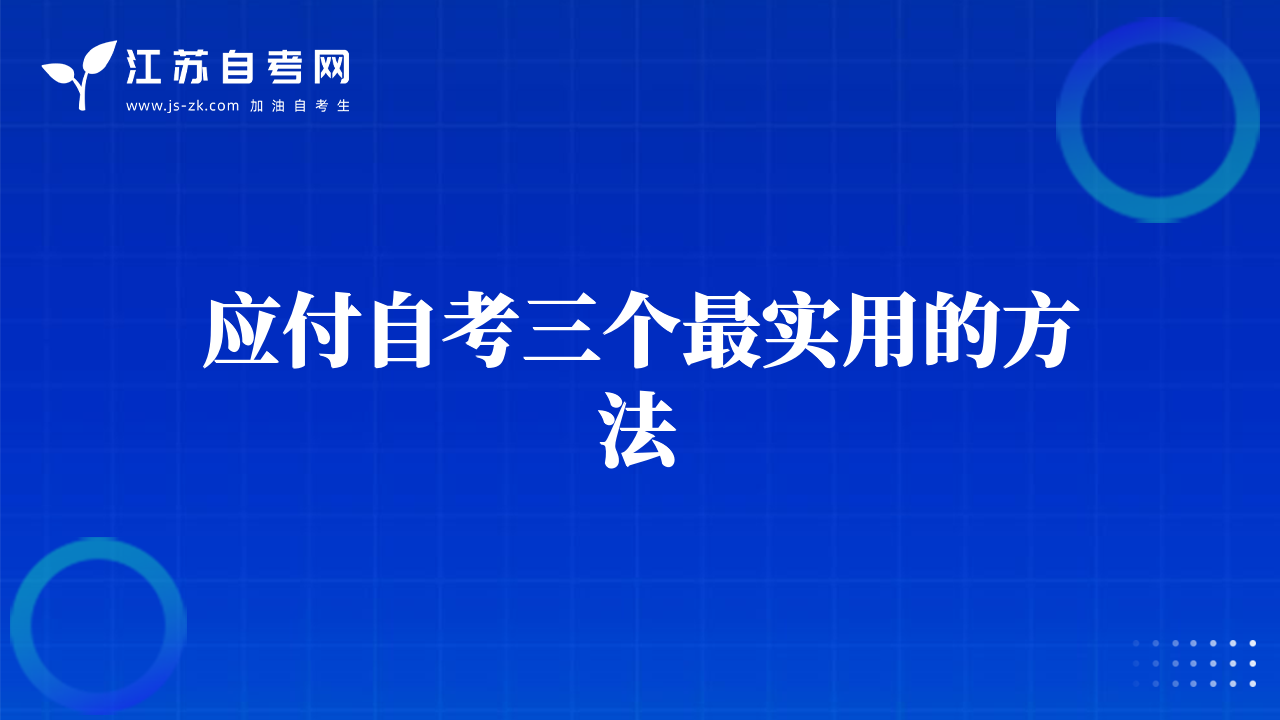 江苏自考网
www.js-zk.com 加油自考生

应付自考三个最实用的方法